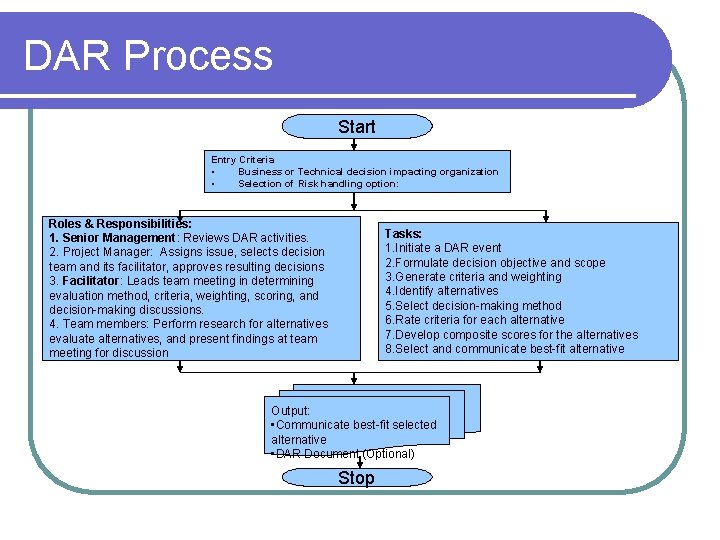 DAR Process

Start

Entry Criteria
• Business or Technical decision impacting organization
• Selection of Risk handling option:

Roles & Responsibilities:
1. Senior Management: Reviews DAR activities.
2. Project Manager: Assigns issue, selects decision team and its facilitator, approves resulting decisions
3. Facilitator: Leads team meeting in determining evaluation method, criteria, weighting, scoring, and decision-making discussions.
4. Team members: Perform research for alternatives evaluate alternatives, and present findings at team meeting for discussion

Tasks:
1.Initiate a DAR event
2.Formulate decision objective and scope
3.Generate criteria and weighting
4.Identify alternatives
5.Select decision-making method
6.Rate criteria for each alternative
7.Develop composite scores for the alternatives
8.Select and communicate best-fit alternative

Output:
•Communicate best-fit selected alternative
•DAR Document (Optional)

Stop